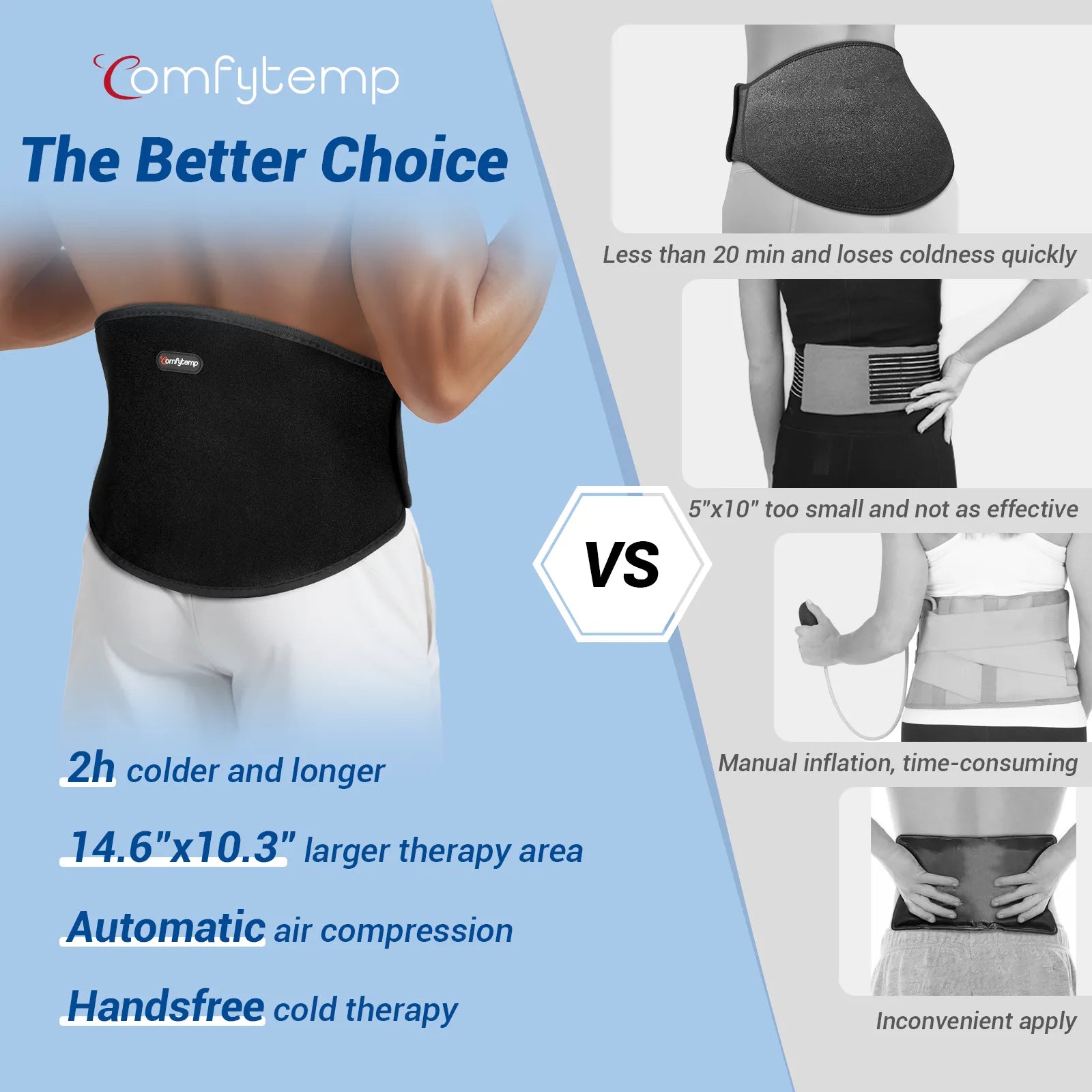 Comfytemp

The Better Choice

Comfytemp

2h colder and longer

14.6"x10.3" larger therapy area

Automatic air compression

Handsfree cold therapy

VS

Less than 20 min and loses coldness quickly

5"x10" too small and not as effective

Manual inflation, time-consuming

Inconvenient apply